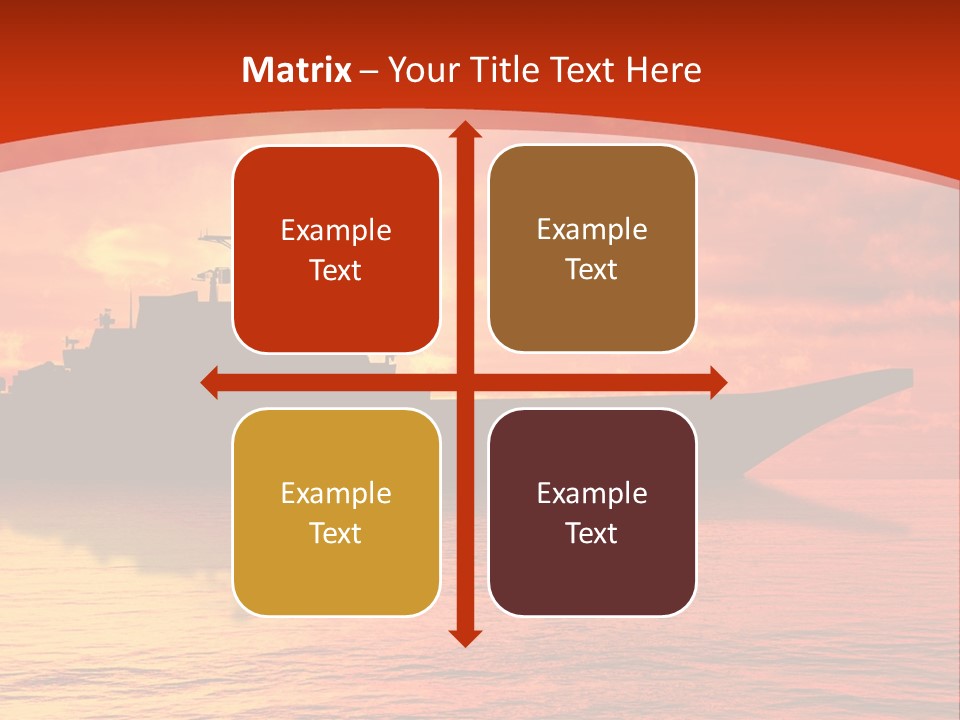 Matrix – Your Title Text Here

Example Text

Example Text

Example Text

Example Text